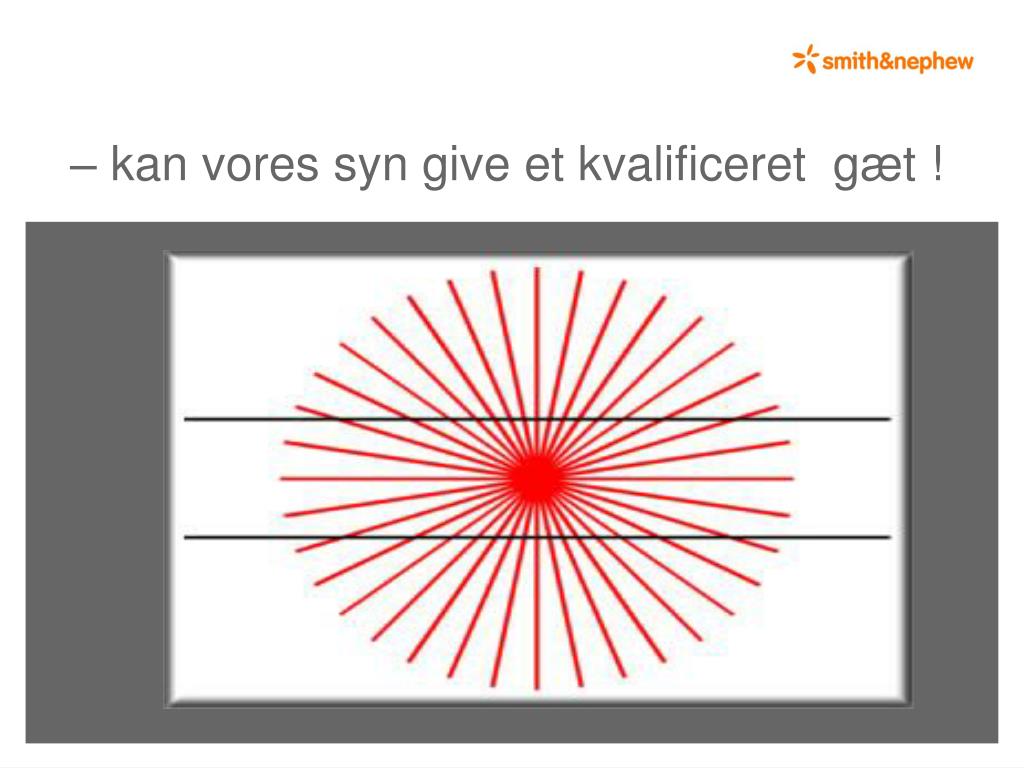 smith&nephew

– kan vores syn give et kvalificeret gæt !